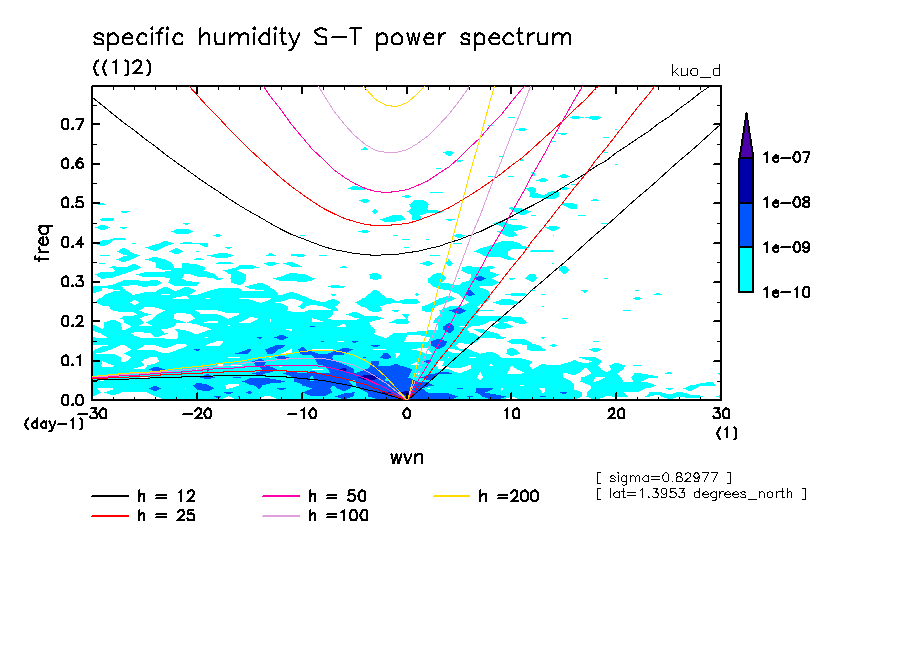 specific humidity S-T power spectrum
((1)2)
kuo_d

freq
0.7
0.6
0.5
0.4
0.3
0.2
0.1
0.0
(day-1)
-30
-20
-10
0
10
20
30
(1)
wvn

1e-07
1e-08
1e-09
1e-10

[ sigma=0.82977 ]
[ lat=1.3953 degrees_north ]

h = 12
h = 25
h = 50
h =100
h =200